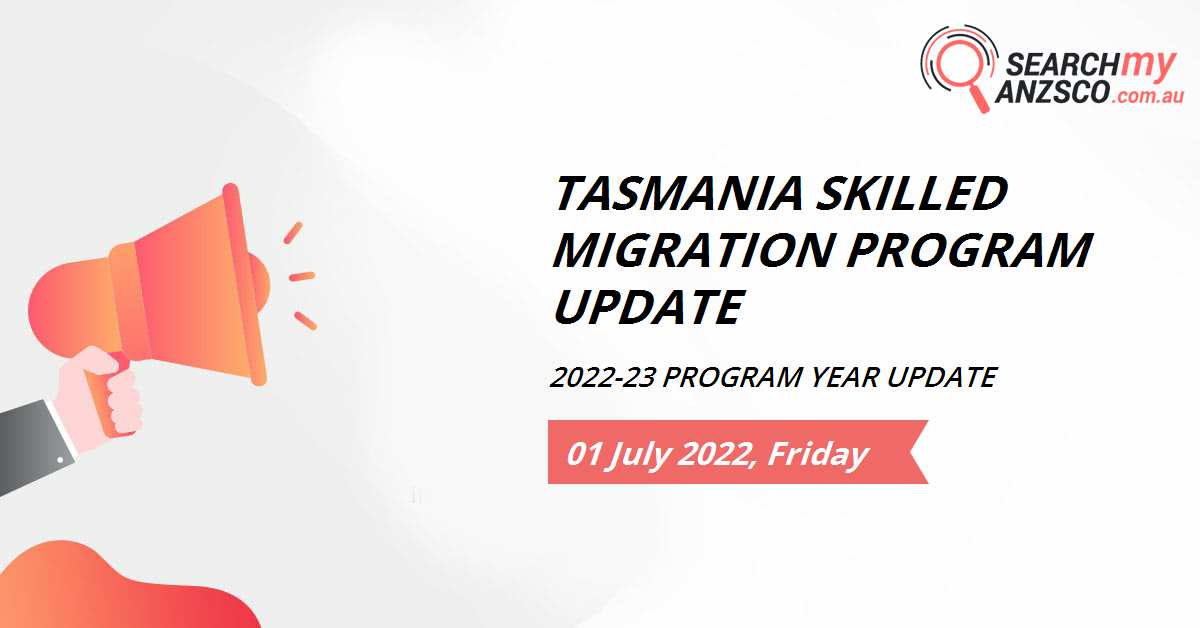 SEARCHmy ANZSCO.com.au

TASMANIA SKILLED MIGRATION PROGRAM UPDATE

2022-23 PROGRAM YEAR UPDATE

01 July 2022, Friday